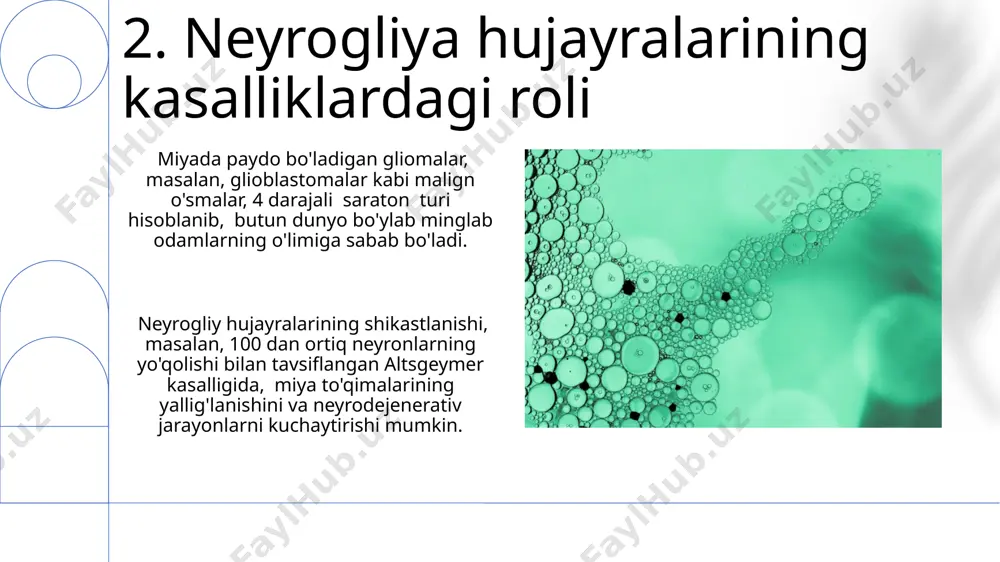 2. Neyrogliya hujayralarining kasalliklardagi roli

Miyada paydo bo'ladigan gliomalar, masalan, glioblastomalar kabi malign o'smalar, 4 darajali saraton turi hisoblanib, butun dunyo bo'ylab minglab odamlarning o'limiga sabab bo'ladi.

Neyrogliy hujayralarining shikastlanishi, masalan, 100 dan ortiq neyronlarning yo'qolishi bilan tavsiflangan Altsgeymer kasalligida, miya to'qimalarining yallig'lanishini va neyrodejenerativ jarayonlarni kuchaytirishi mumkin.

FaylHub.uz FaylHub.uz FaylHub.uz FaylHub.uz FaylHub.uz FaylHub.uz FaylHub.uz